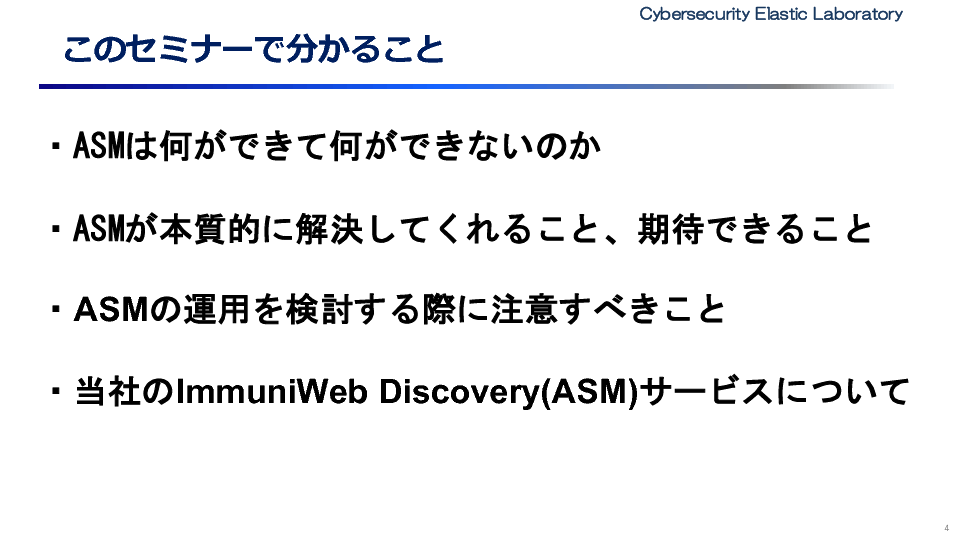 Cybersecurity Elastic Laboratory

このセミナーで分かること

・ASMは何ができて何ができないのか

・ASMが本質的に解決してくれること、期待できること

・ASMの運用を検討する際に注意すべきこと

・当社のImmuniWeb Discovery(ASM)サービスについて

4